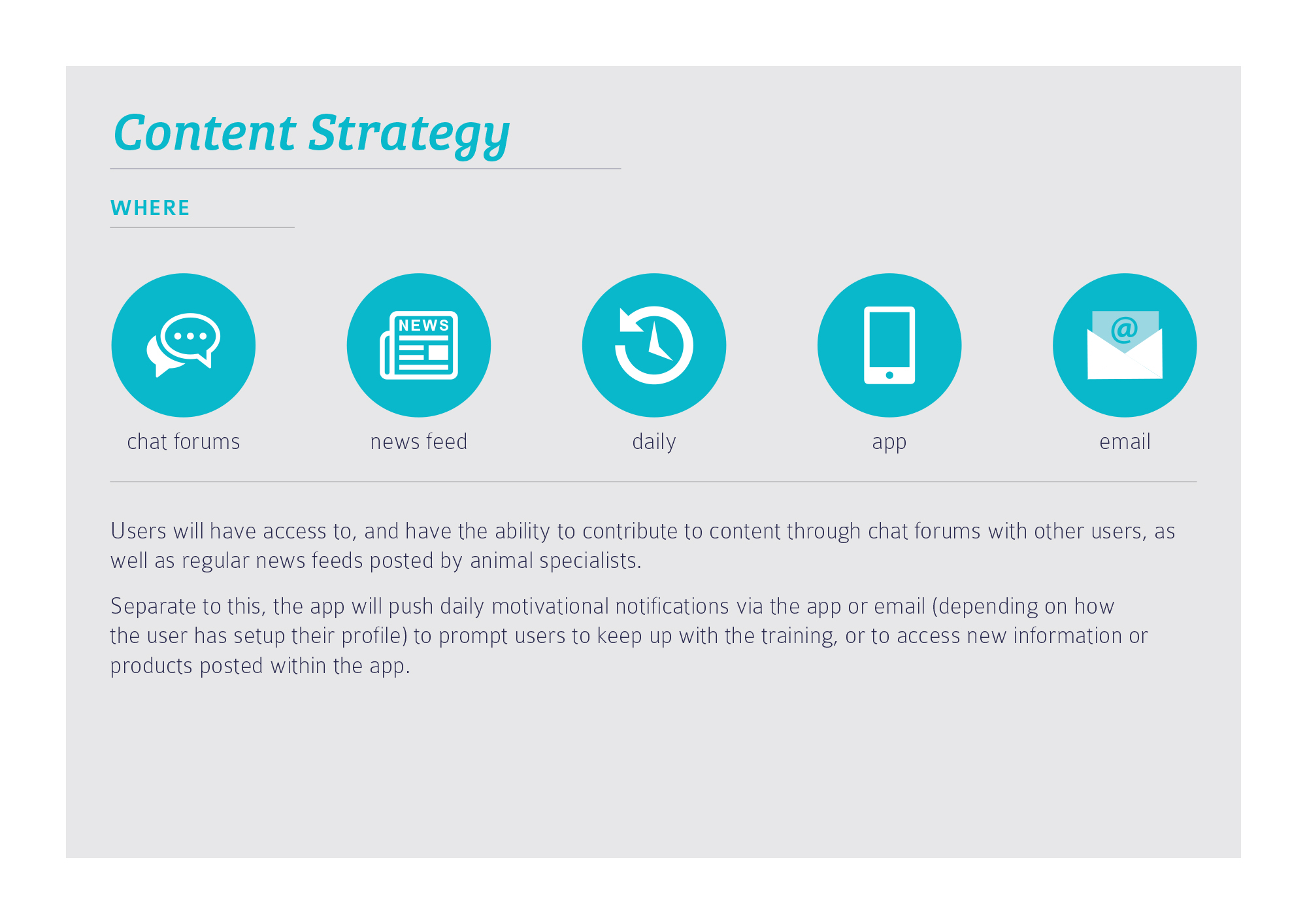 Content Strategy

WHERE

NEWS

@

chat forums

news feed

daily

app

email

Users will have access to, and have the ability to contribute to content through chat forums with other users, as well as regular news feeds posted by animal specialists.

Separate to this, the app will push daily motivational notifications via the app or email (depending on how the user has setup their profile) to prompt users to keep up with the training, or to access new information or products posted within the app.